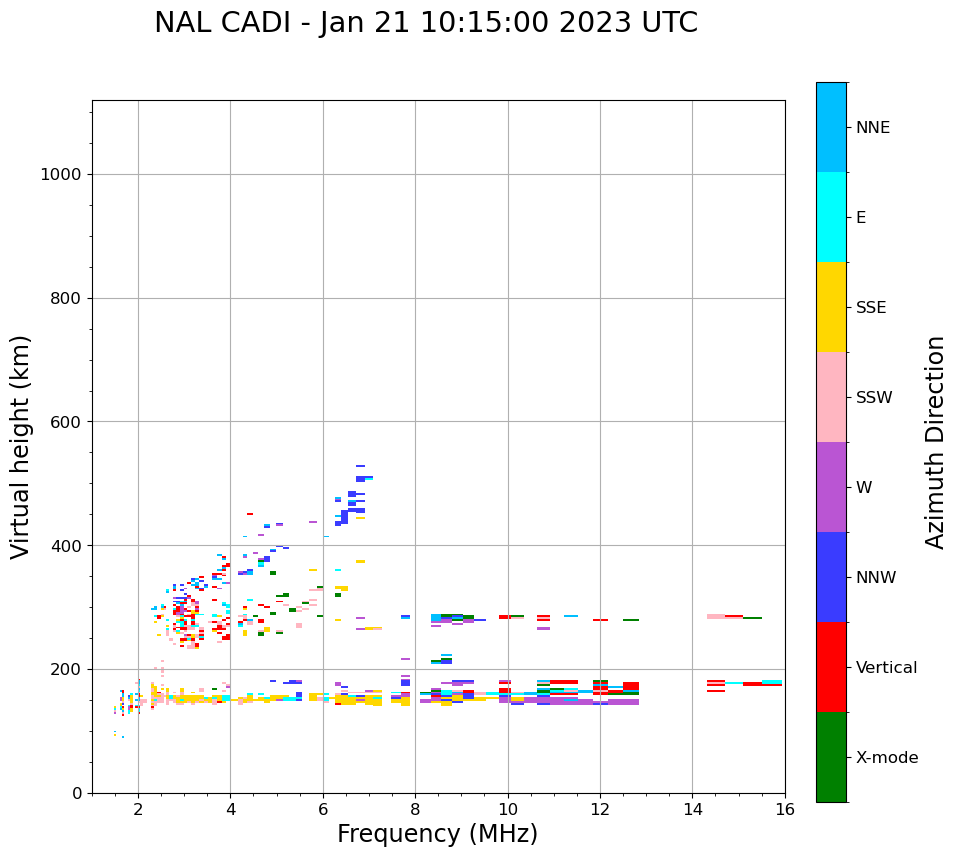 NAL CADI - Jan 21 10:15:00 2023 UTC

Virtual height (km)

1000
800
600
400
200
0

2
4
6
8
10
12
14
16

Frequency (MHz)

NNE
E
SSE
SSW
W
NNW
Vertical
X-mode

Azimuth Direction